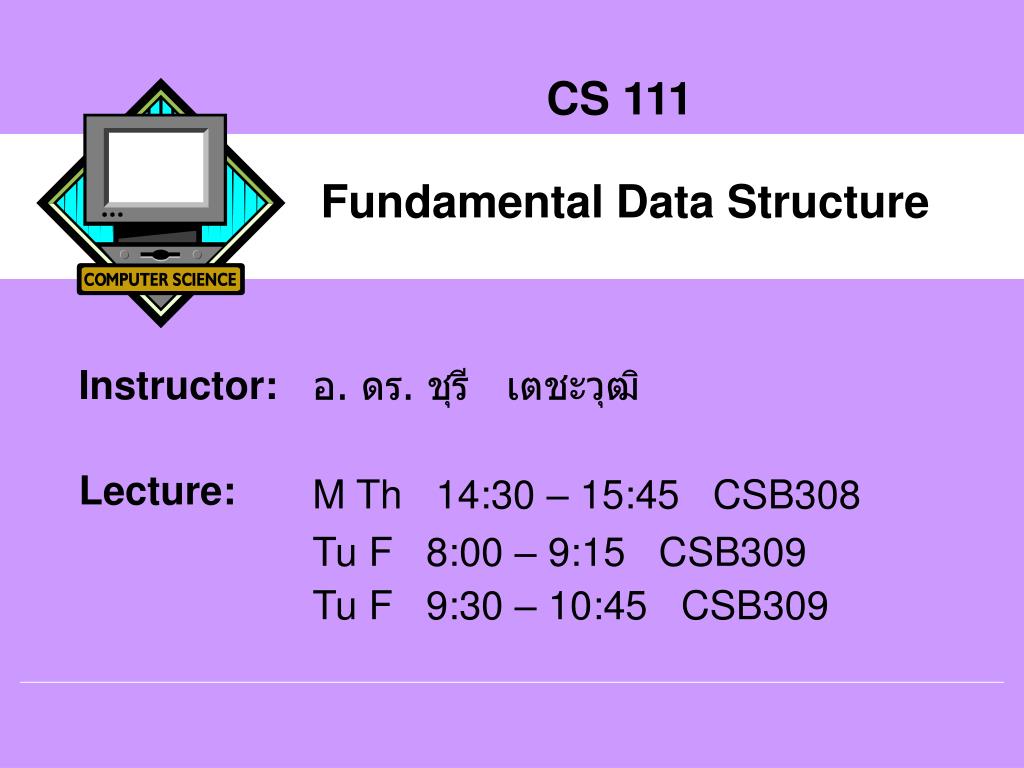 CS 111

Fundamental Data Structure

COMPUTER SCIENCE

Instructor: อ. ดร. ชุรี เตชะวุฒิ

Lecture: M Th 14:30 – 15:45 CSB308
Tu F 8:00 – 9:15 CSB309
Tu F 9:30 – 10:45 CSB309